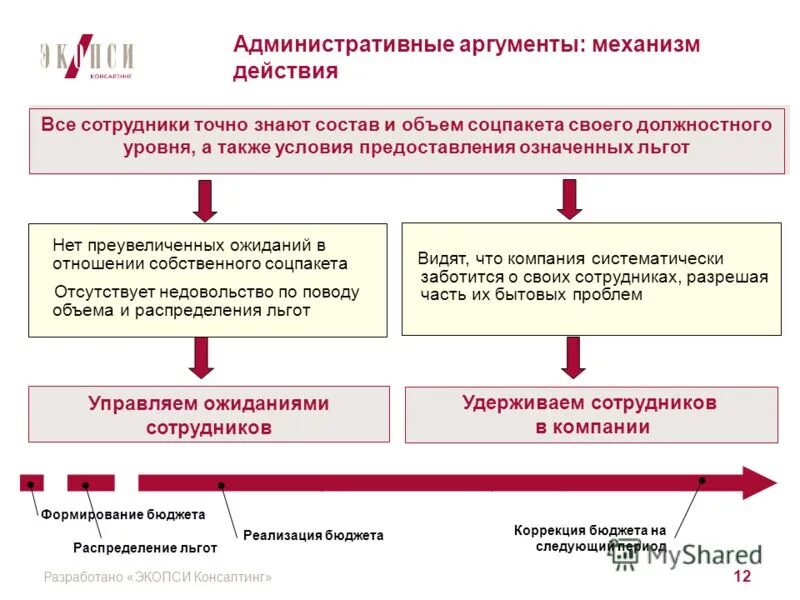 ЭКОПСИ
КОНСАЛТИНГ

Административные аргументы: механизм действия

Все сотрудники точно знают состав и объем соцпакета своего должностного уровня, а также условия предоставления означенных льгот

Нет преувеличенных ожиданий в отношении собственного соцпакета

Отсутствует недовольство по поводу объема и распределения льгот

Видят, что компания систематически заботится о своих сотрудниках, разрешая часть их бытовых проблем

Управляем ожиданиями сотрудников

Удерживаем сотрудников в компании

Формирование бюджета

Распределение льгот

Реализация бюджета

Коррекция бюджета на следующий период

MyShared

Разработано «ЭКОПСИ Консалтинг»

12